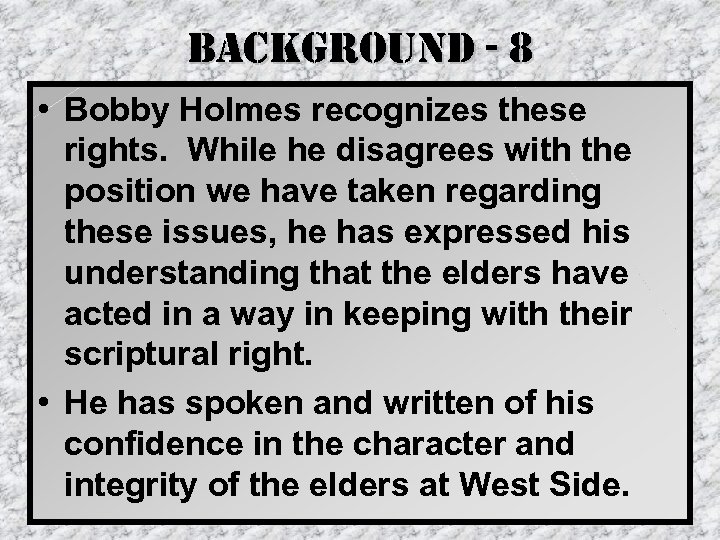 BACKGROUND - 8

• Bobby Holmes recognizes these rights. While he disagrees with the position we have taken regarding these issues, he has expressed his understanding that the elders have acted in a way in keeping with their scriptural right.

• He has spoken and written of his confidence in the character and integrity of the elders at West Side.